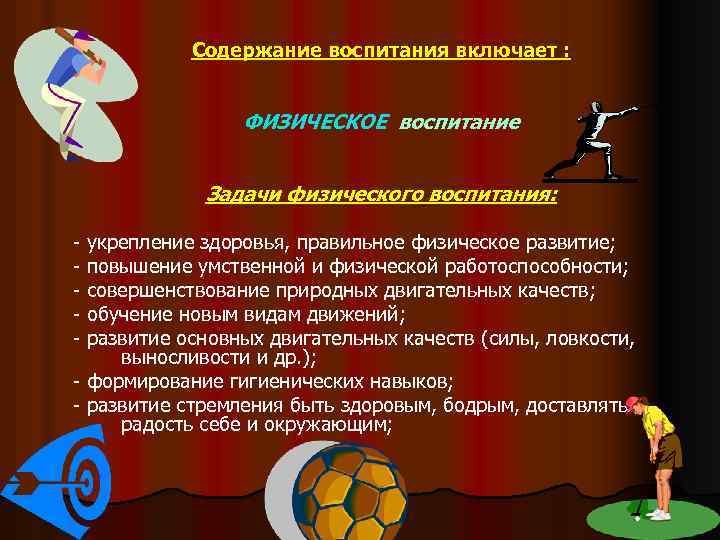 Содержание воспитания включает :

ФИЗИЧЕСКОЕ воспитание

Задачи физического воспитания:

- укрепление здоровья, правильное физическое развитие;
- повышение умственной и физической работоспособности;
- совершенствование природных двигательных качеств;
- обучение новым видам движений;
- развитие основных двигательных качеств (силы, ловкости, выносливости и др.);
- формирование гигиенических навыков;
- развитие стремления быть здоровым, бодрым, доставлять радость себе и окружающим;